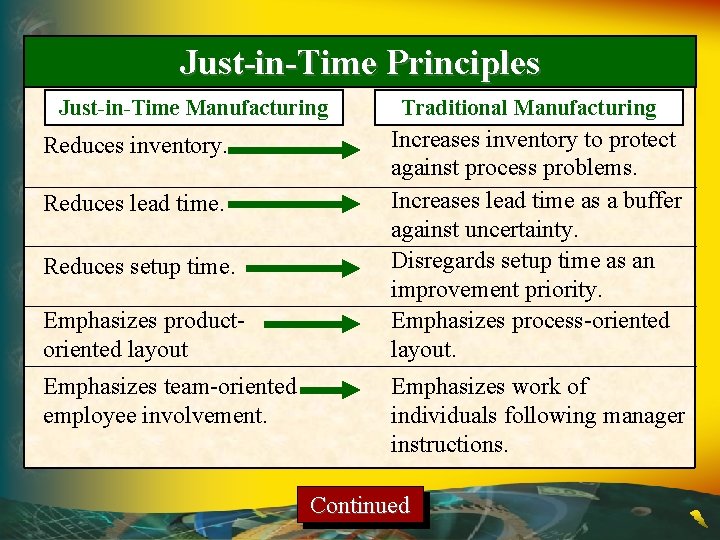 Just-in-Time Principles

| Just-in-Time Manufacturing | Traditional Manufacturing |
|---|---|
| Reduces inventory. | Increases inventory to protect against process problems. |
| Reduces lead time. | Increases lead time as a buffer against uncertainty. |
| Reduces setup time. | Disregards setup time as an improvement priority. |
| Emphasizes product-oriented layout | Emphasizes process-oriented layout. |
| Emphasizes team-oriented employee involvement. | Emphasizes work of individuals following manager instructions. |

Continued